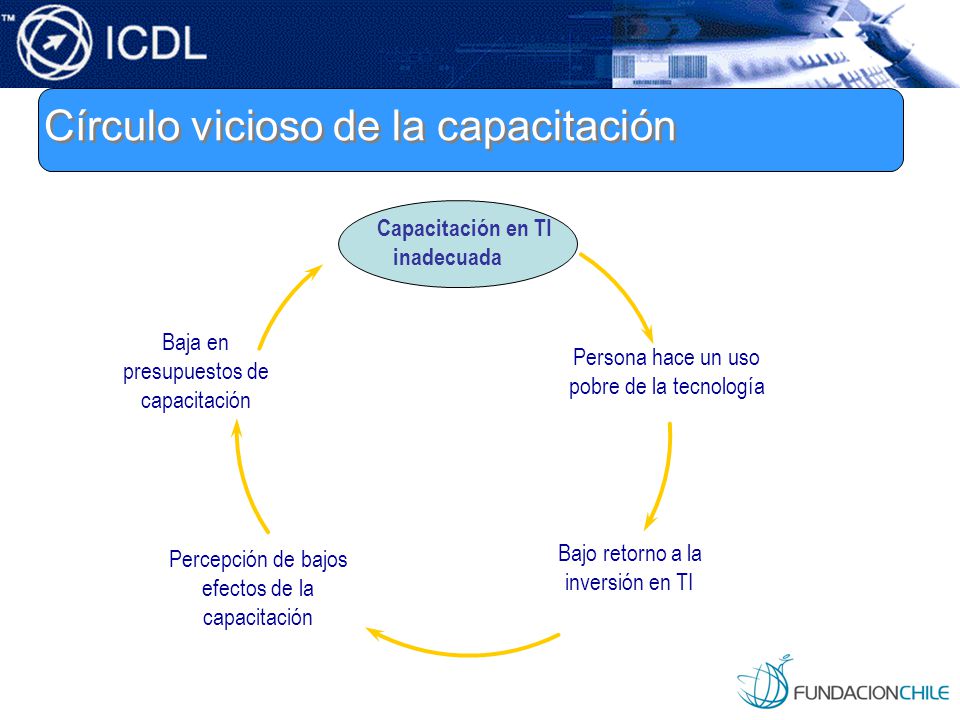 ™ ICDL

Círculo vicioso de la capacitación

Capacitación en TI inadecuada

Persona hace un uso pobre de la tecnología

Bajo retorno a la inversión en TI

Percepción de bajos efectos de la capacitación

Baja en presupuestos de capacitación

FUNDACIONCHILE